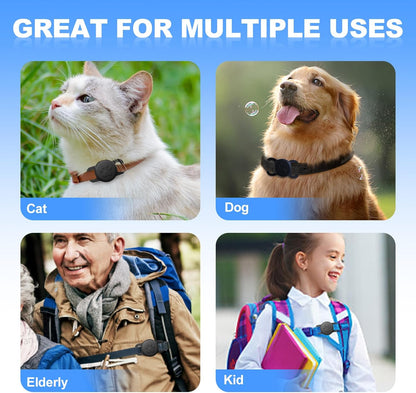 GREAT FOR MULTIPLE USES

Cat

Dog

Elderly

Kid